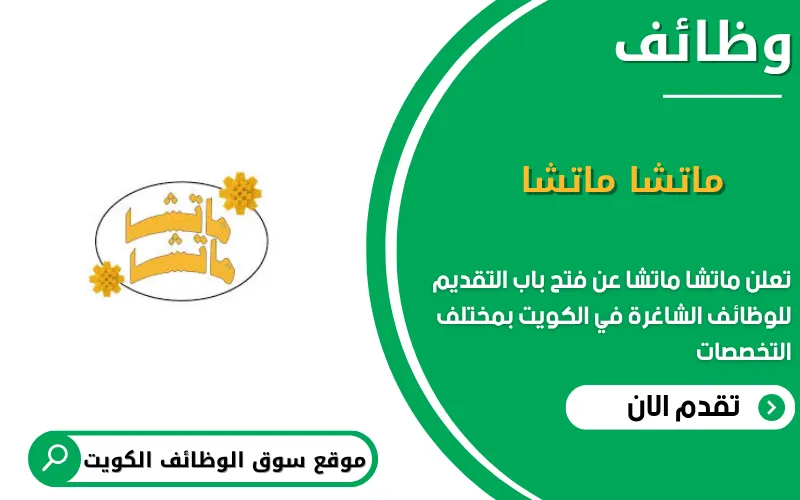 وظائف

ماتشا ماتشا

تعلن ماتشا ماتشا عن فتح باب التقديم للوظائف الشاغرة في الكويت بمختلف التخصصات

تقدم الان

ماتشا ماتشا

موقع سوق الوظائف الكويت